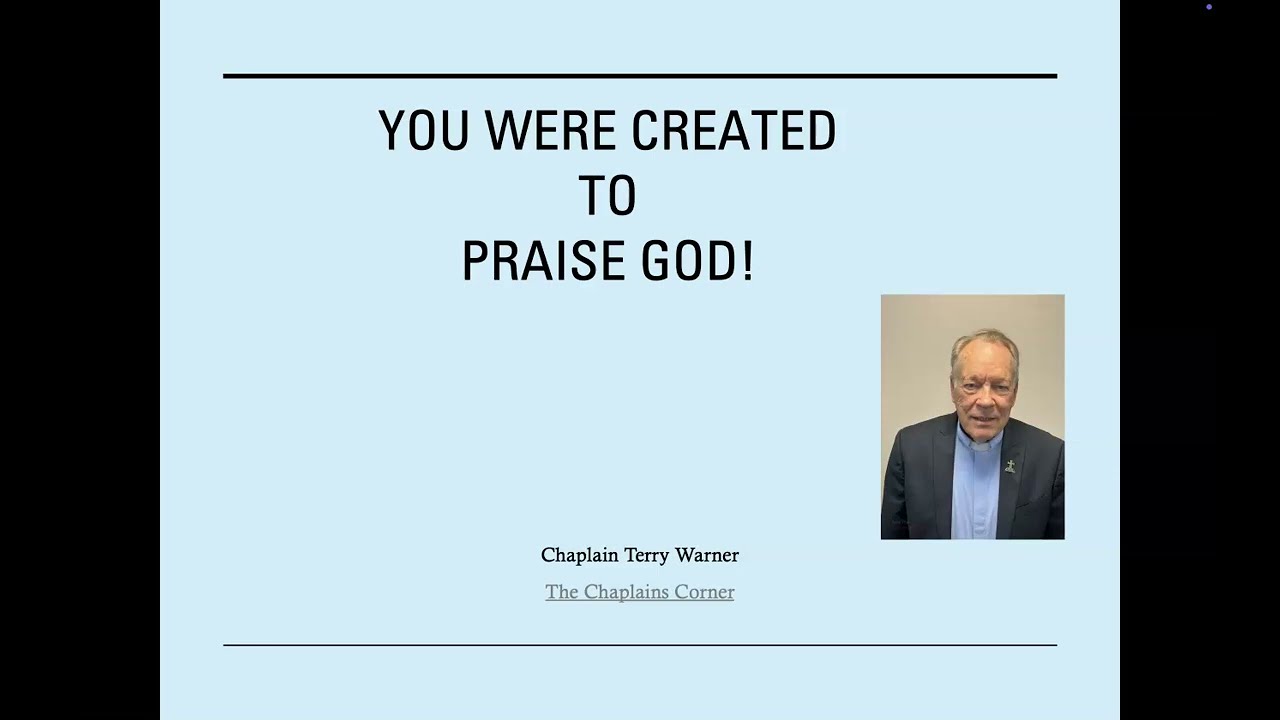 YOU WERE CREATED
TO
PRAISE GOD!

Chaplain Terry Warner

The Chaplains Corner